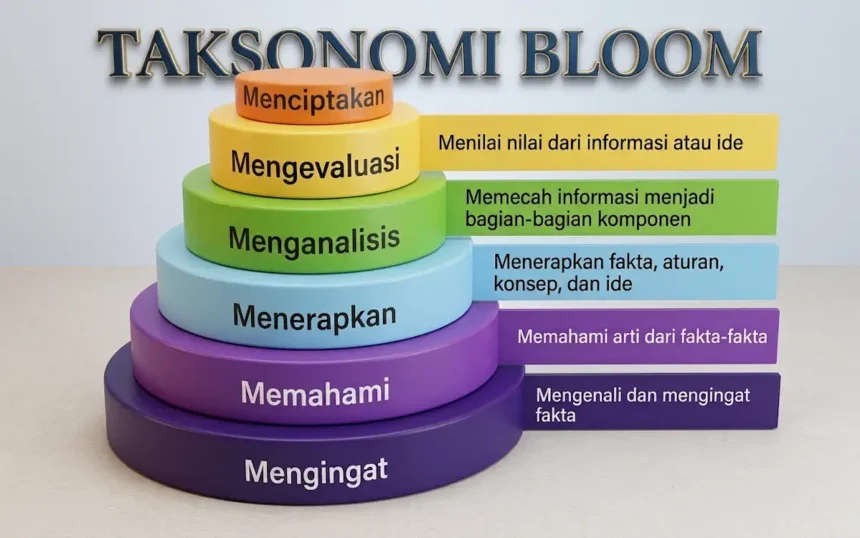 TAKSONOMI BLOOM

Menciptakan

Mengevaluasi

Menilai nilai dari informasi atau ide

Menganalisis

Memecah informasi menjadi bagian-bagian komponen

Menerapkan

Menerapkan fakta, aturan, konsep, dan ide

Memahami

Memahami arti dari fakta-fakta

Mengingat

Mengenali dan mengingat fakta